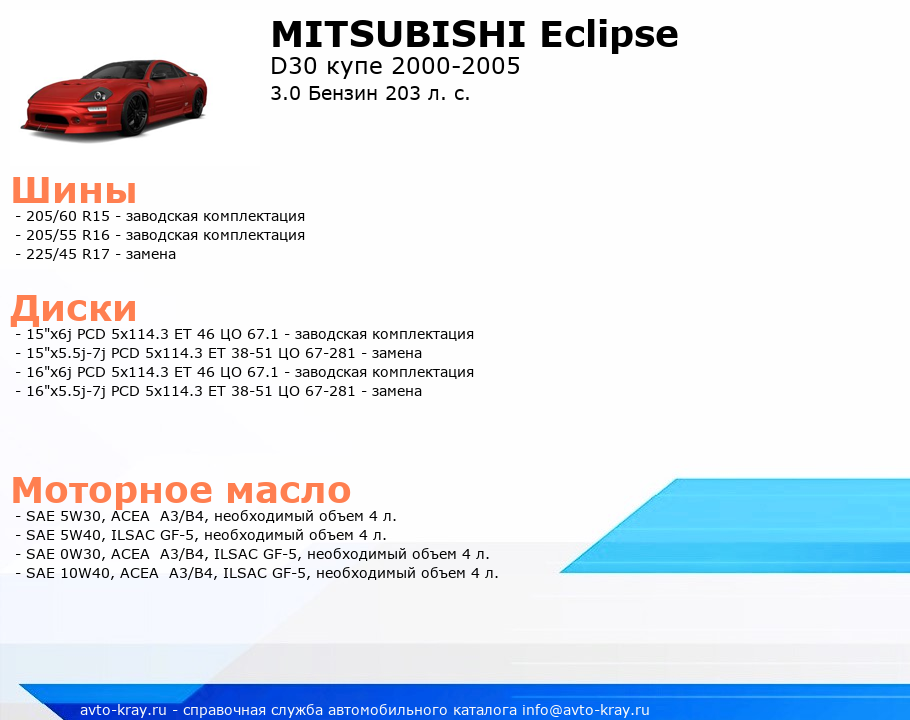 MITSUBISHI Eclipse
D30 купе 2000-2005
3.0 Бензин 203 л. с.

Шины
- 205/60 R15 - заводская комплектация
- 205/55 R16 - заводская комплектация
- 225/45 R17 - замена

Диски
- 15"x6j PCD 5x114.3 ET 46 ЦО 67.1 - заводская комплектация
- 15"x5.5j-7j PCD 5x114.3 ET 38-51 ЦО 67-281 - замена
- 16"x6j PCD 5x114.3 ET 46 ЦО 67.1 - заводская комплектация
- 16"x5.5j-7j PCD 5x114.3 ET 38-51 ЦО 67-281 - замена

Моторное масло
- SAE 5W30, ACEA A3/B4, необходимый объем 4 л.
- SAE 5W40, ILSAC GF-5, необходимый объем 4 л.
- SAE 0W30, ACEA A3/B4, ILSAC GF-5, необходимый объем 4 л.
- SAE 10W40, ACEA A3/B4, ILSAC GF-5, необходимый объем 4 л.

avto-kray.ru - справочная служба автомобильного каталога info@avto-kray.ru